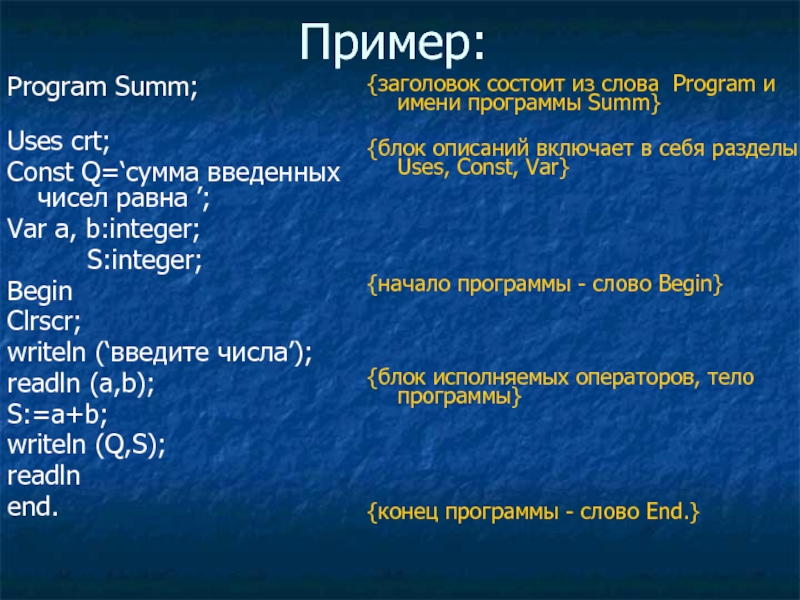 Пример:

Program Summ;

Uses crt;
Const Q=‘сумма введенных чисел равна ’;
Var a, b:integer;
S:integer;
Begin
Clrscr;
writeln (‘введите числа’);
readln (a,b);
S:=a+b;
writeln (Q,S);
readln
end.

{заголовок состоит из слова Program и имени программы Summ}

{блок описаний включает в себя разделы Uses, Const, Var}

{начало программы - слово Begin}

{блок исполняемых операторов, тело программы}

{конец программы - слово End.}